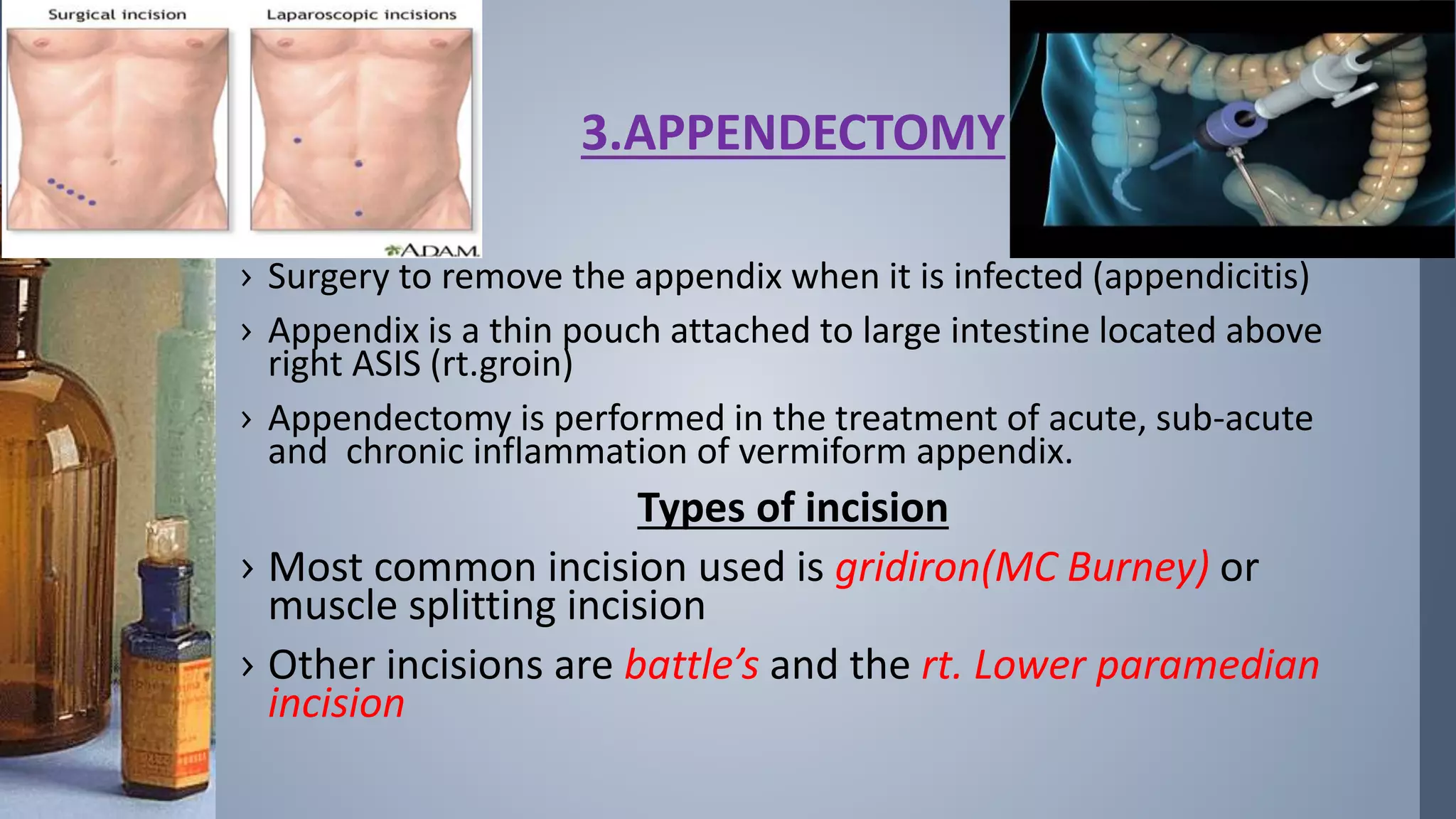 Surgical incision

Laparoscopic incisions

ADAM.

3.APPENDECTOMY

› Surgery to remove the appendix when it is infected (appendicitis)

› Appendix is a thin pouch attached to large intestine located above right ASIS (rt.groin)

› Appendectomy is performed in the treatment of acute, sub-acute and chronic inflammation of vermiform appendix.

Types of incision

› Most common incision used is gridiron(MC Burney) or muscle splitting incision

› Other incisions are battle's and the rt. Lower paramedian incision